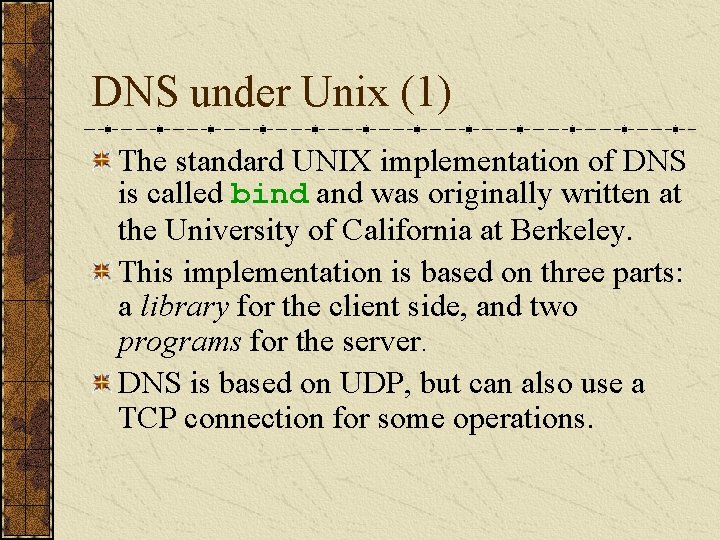 DNS under Unix (1)

The standard UNIX implementation of DNS is called bind and was originally written at the University of California at Berkeley.

This implementation is based on three parts: a library for the client side, and two programs for the server.

DNS is based on UDP, but can also use a TCP connection for some operations.